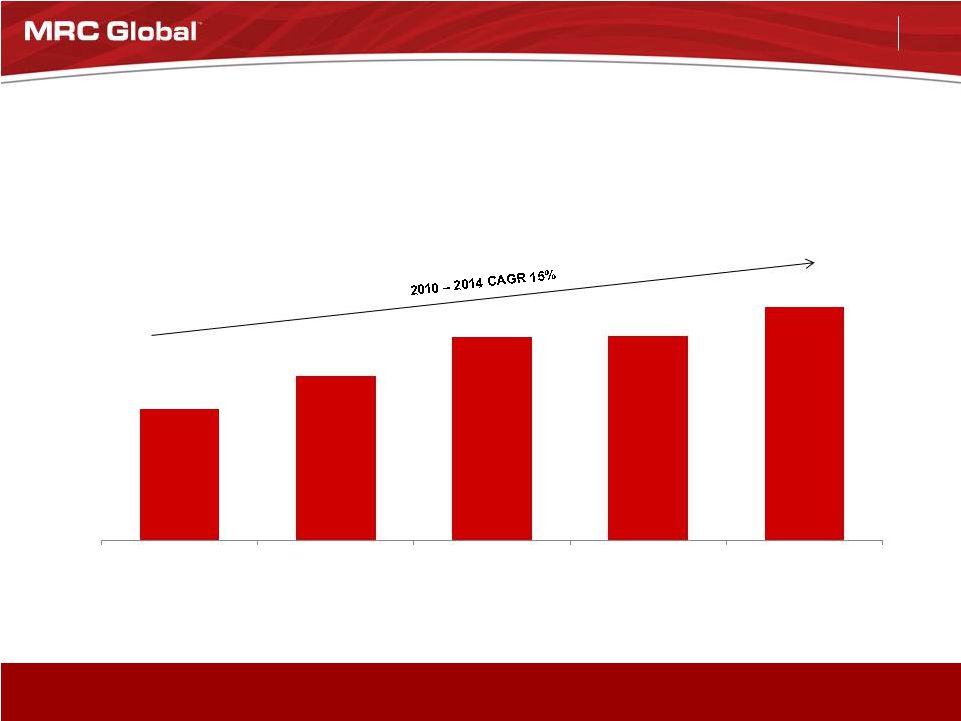 MRC Global™

2010 – 2014 CAGR 15%